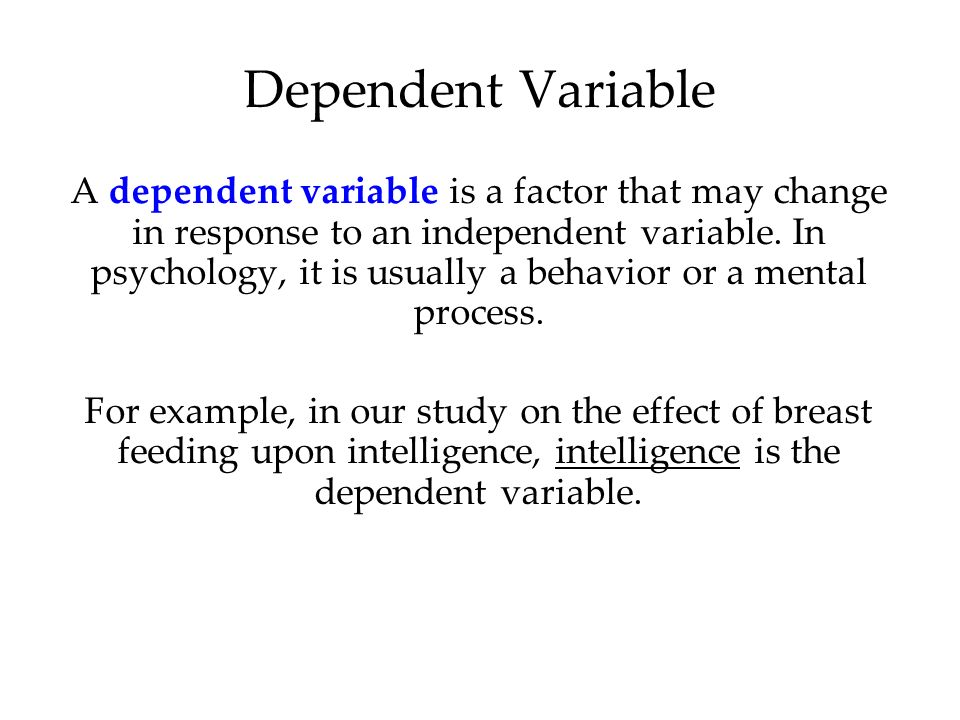 Dependent Variable

A dependent variable is a factor that may change in response to an independent variable. In psychology, it is usually a behavior or a mental process.

For example, in our study on the effect of breast feeding upon intelligence, intelligence is the dependent variable.